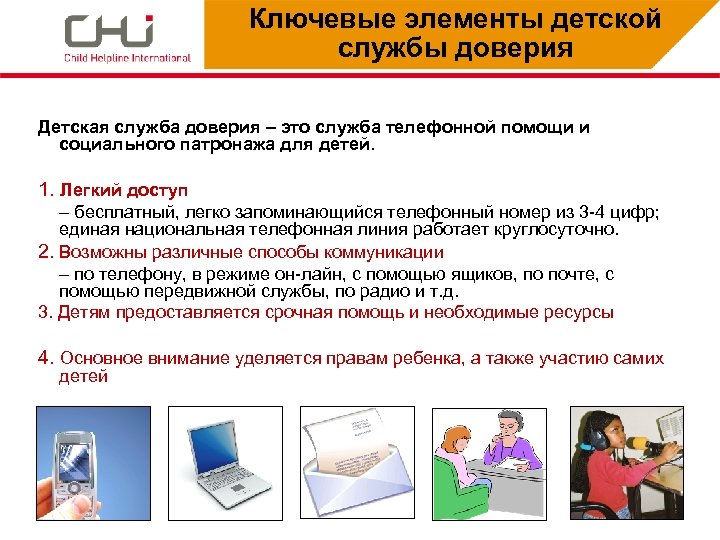 CHI
Child Helpline International

Ключевые элементы детской службы доверия

Детская служба доверия – это служба телефонной помощи и социального патронажа для детей.

1. Легкий доступ
– бесплатный, легко запоминающийся телефонный номер из 3-4 цифр; единая национальная телефонная линия работает круглосуточно.

2. Возможны различные способы коммуникации
– по телефону, в режиме он-лайн, с помощью ящиков, по почте, с помощью передвижной службы, по радио и т.д.

3. Детям предоставляется срочная помощь и необходимые ресурсы

4. Основное внимание уделяется правам ребенка, а также участию самих детей